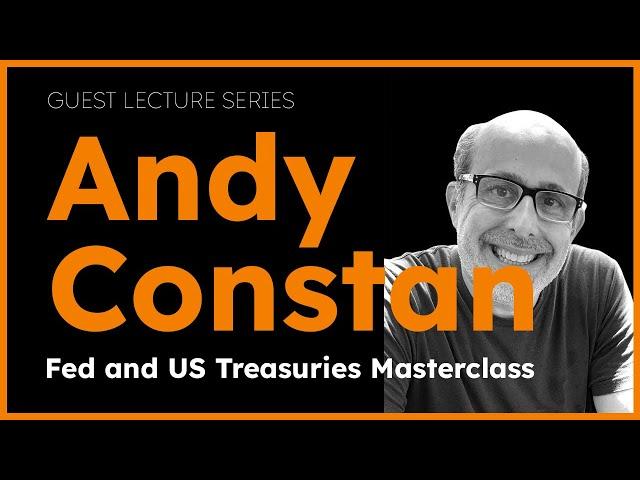 GUEST LECTURE SERIES

Andy Constan

Fed and US Treasuries Masterclass